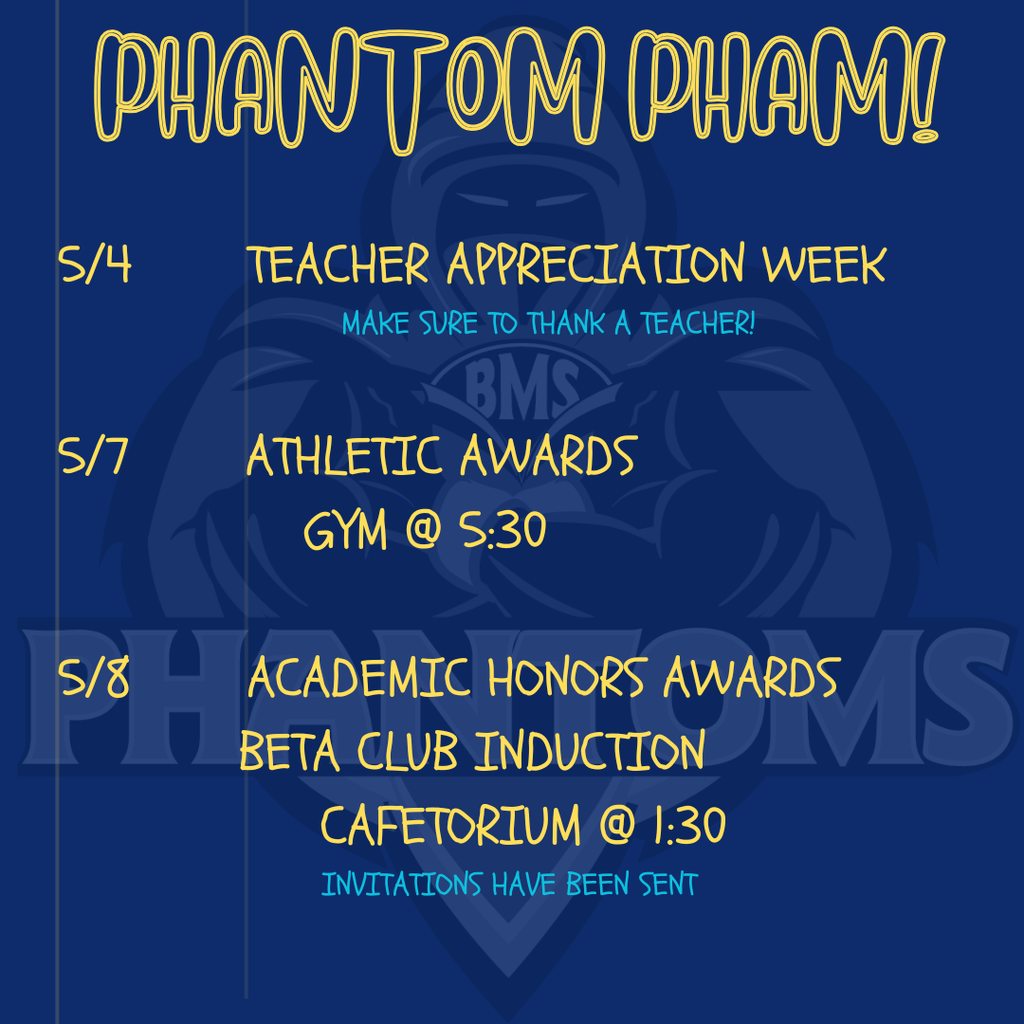 PHANTOM PHAM!

5/4 TEACHER APPRECIATION WEEK

MAKE SURE TO THANK A TEACHER!

BMS

5/7 ATHLETIC AWARDS

GYM @ 5:30

PHANTOMS

5/8 ACADEMIC HONORS AWARDS

BETA CLUB INDUCTION

CAFETORIUM @ 1:30

INVITATIONS HAVE BEEN SENT